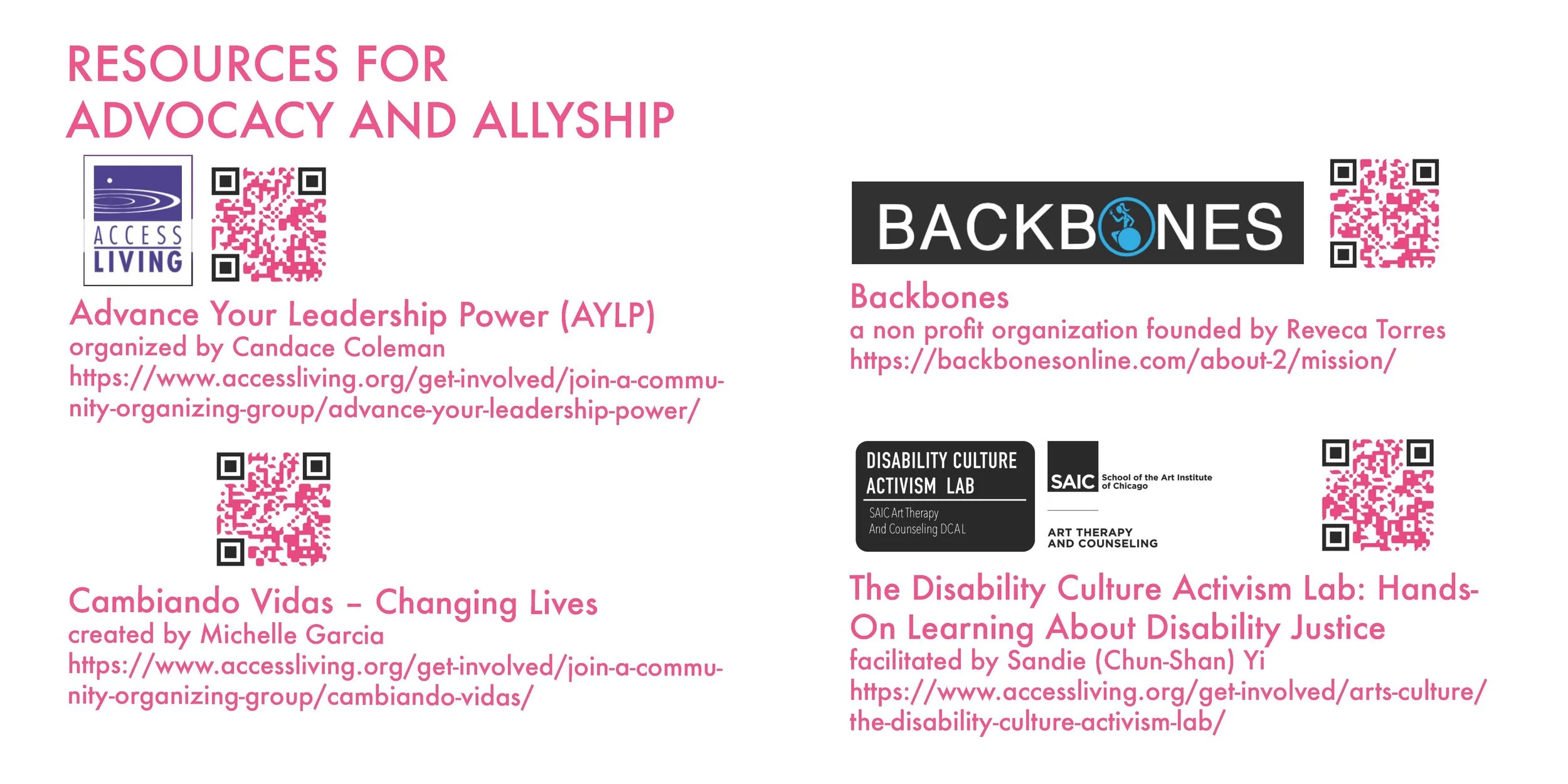 RESOURCES FOR ADVOCACY AND ALLYSHIP

ACCESS LIVING

Advance Your Leadership Power (AYLP)
organized by Candace Coleman
https://www.accessliving.org/get-involved/join-a-community-organizing-group/advance-your-leadership-power/

Cambiando Vidas – Changing Lives
created by Michelle Garcia
https://www.accessliving.org/get-involved/join-a-community-organizing-group/cambiando-vidas/

BACKBONES

Backbones
a non profit organization founded by Reveca Torres
https://backbonesonline.com/about-2/mission/

DISABILITY CULTURE ACTIVISM LAB
SAIC Art Therapy And Counseling DCAL

SAIC School of the Art Institute of Chicago

ART THERAPY AND COUNSELING

The Disability Culture Activism Lab: Hands-On Learning About Disability Justice
facilitated by Sandie (Chun-Shan) Yi
https://www.accessliving.org/get-involved/arts-culture/the-disability-culture-activism-lab/